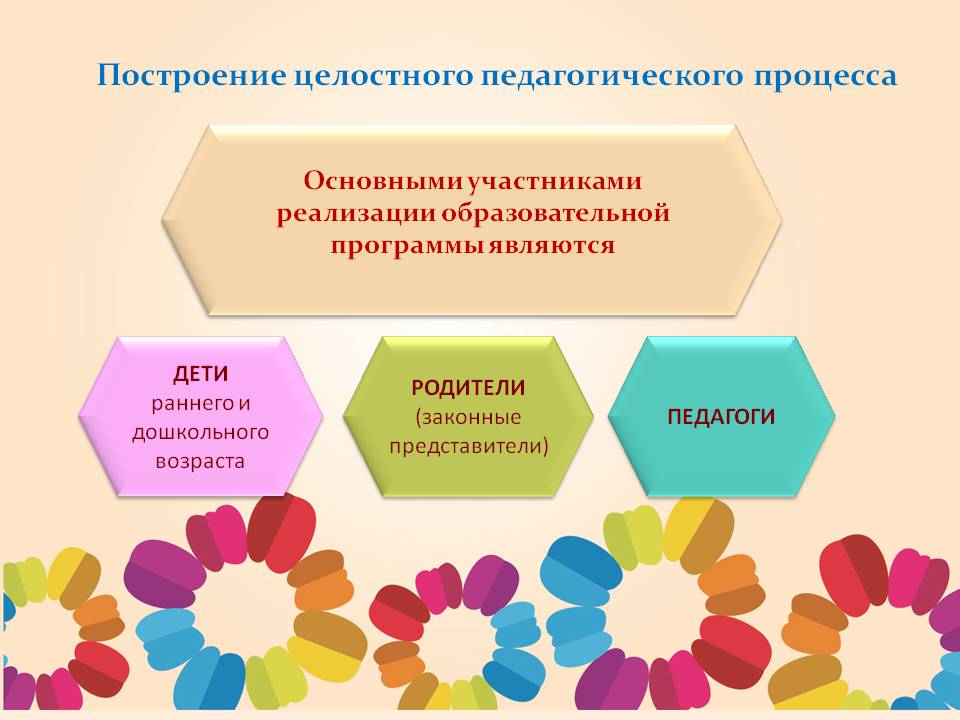 Построение целостного педагогического процесса

Основными участниками реализации образовательной программы являются

ДЕТИ раннего и дошкольного возраста

РОДИТЕЛИ (законные представители)

ПЕДАГОГИ